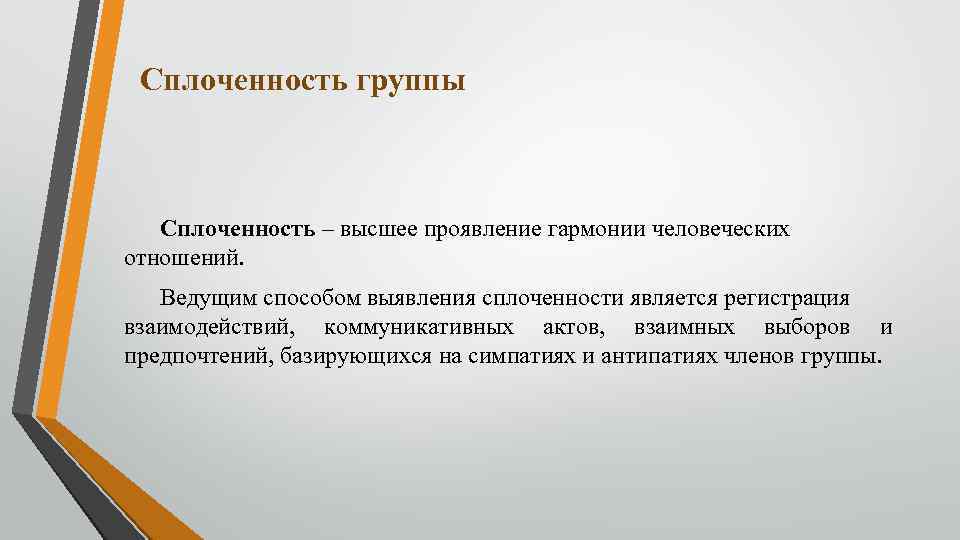 Сплоченность группы

Сплоченность – высшее проявление гармонии человеческих отношений.

Ведущим способом выявления сплоченности является регистрация взаимодействий, коммуникативных актов, взаимных выборов и предпочтений, базирующихся на симпатиях и антипатиях членов группы.